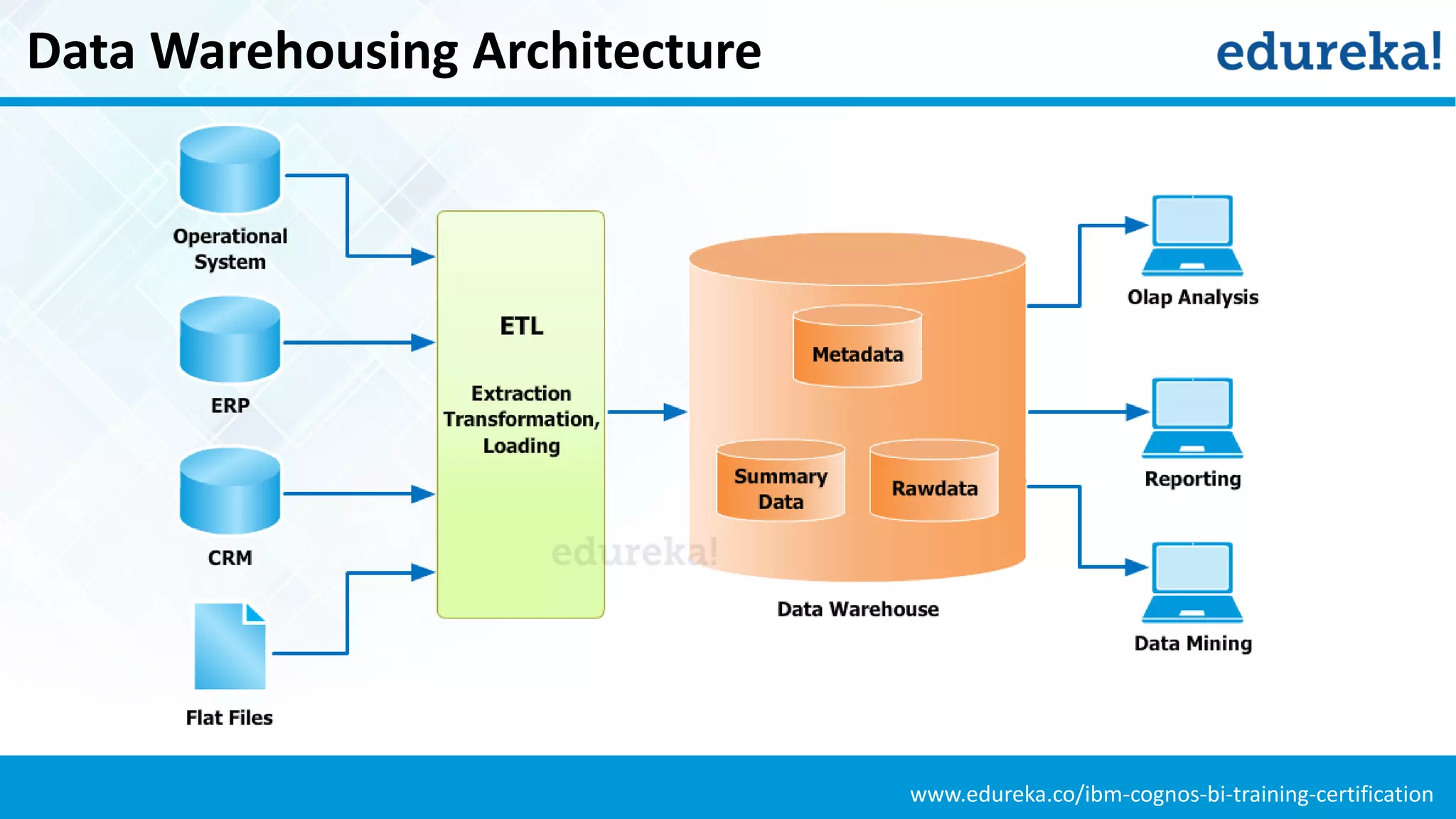 Data Warehousing Architecture

edureka!

Operational System

ERP

CRM

Flat Files

ETL

Extraction Transformation, Loading

edureka!

Metadata

Summary Data

Rawdata

Data Warehouse

Olap Analysis

Reporting

Data Mining

www.edureka.co/ibm-cognos-bi-training-certification